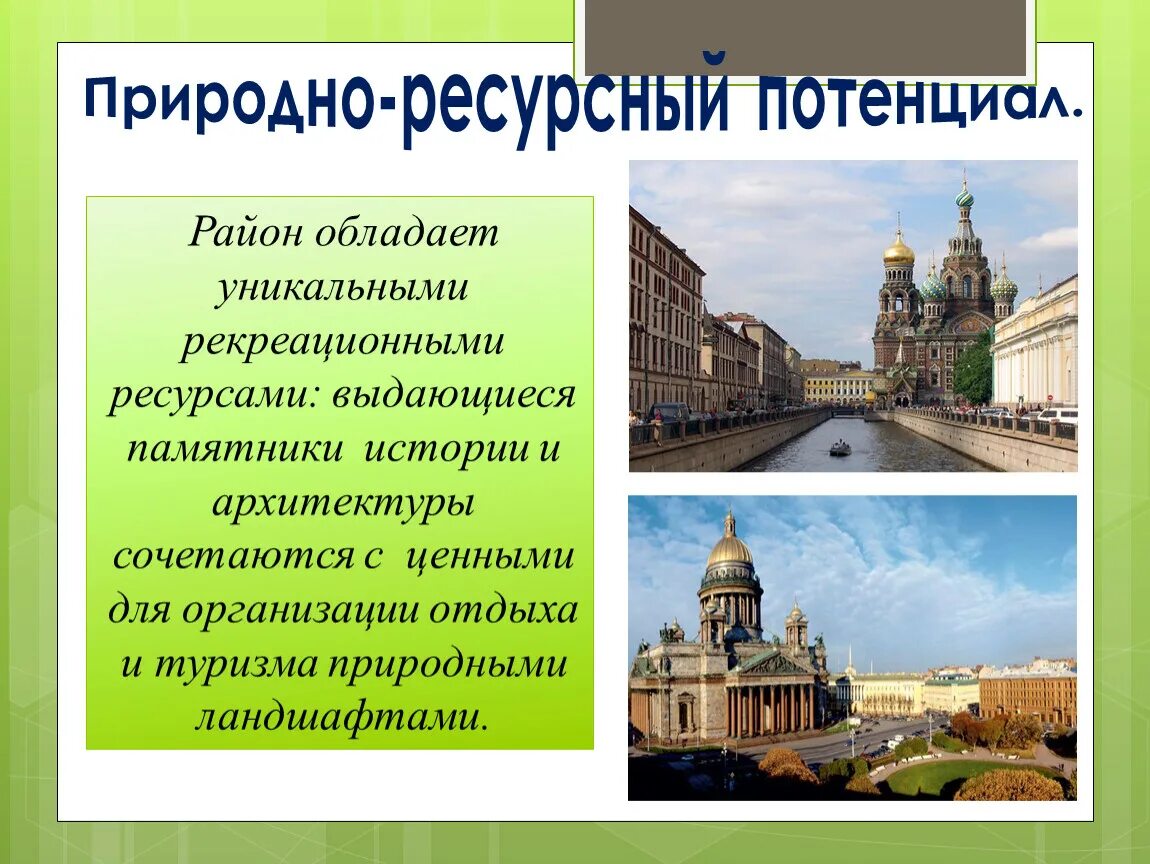 Природно-ресурсный потенциал.

Район обладает уникальными рекреационными ресурсами: выдающиеся памятники истории и архитектуры сочетаются с ценными для организации отдыха и туризма природными ландшафтами.